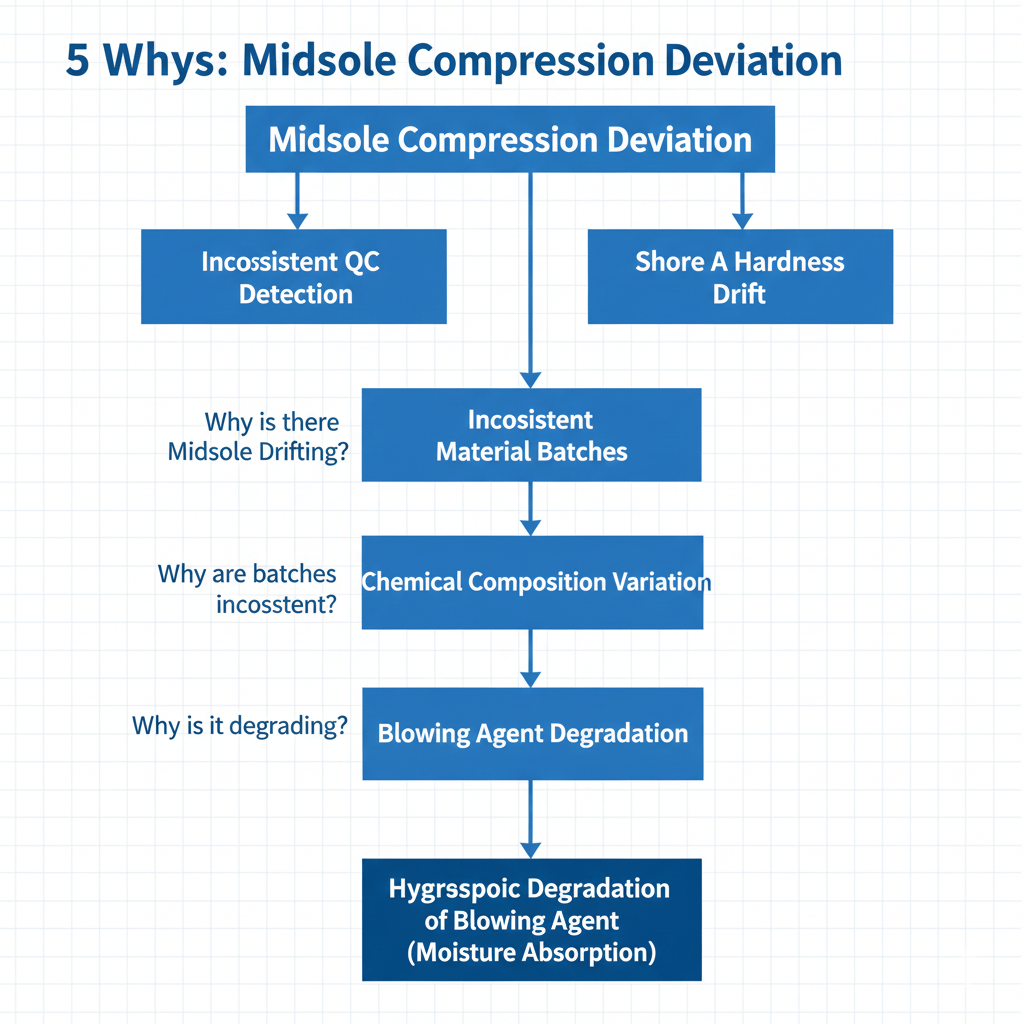 5 Whys: Midsole Compression Deviation

Midsole Compression Deviation

Incossistent QC Detection

Shore A Hardness Drift

Why is there Midsole Drifting?

Incosistent Material Batches

Why are batches incosstent?

Chemical Composition Variation

Why is it degrading?

Blowing Agent Degradation

Hygrsspoic Degradation of Blowing Agent (Moisture Absorption)